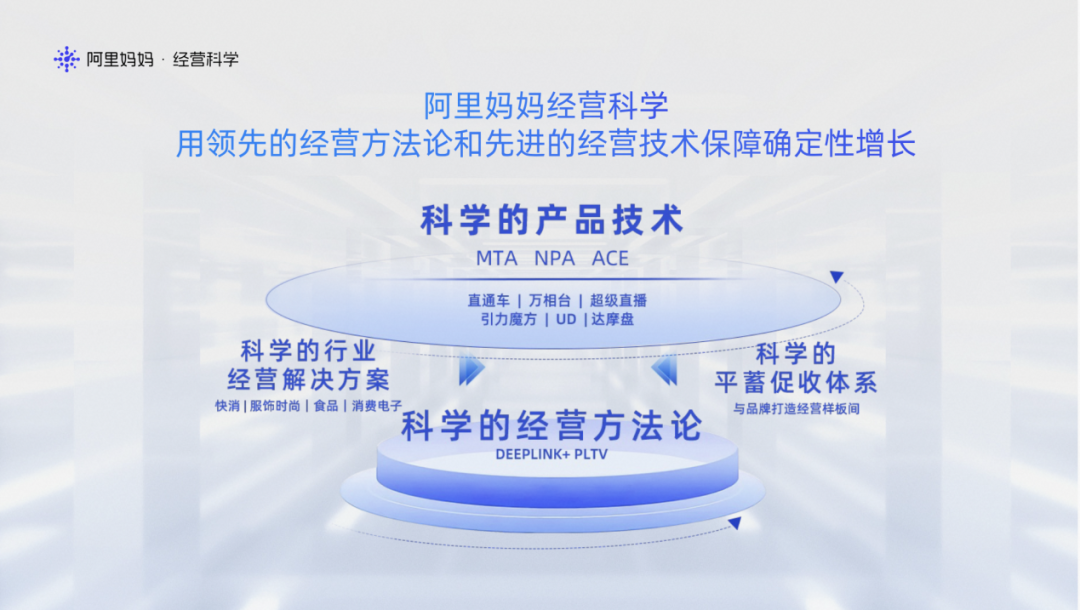 阿里妈妈 · 经营科学

阿里妈妈经营科学
用领先的经营方法论和先进的经营技术保障确定性增长

科学的产品技术
MTA NPA ACE

直通车 | 万相台 | 超级直播
引力魔方 | UD | 达摩盘

科学的行业
经营解决方案
快消 | 服饰时尚 | 食品 | 消费电子

科学的
平蓄促收体系
与品牌打造经营样板间

科学的经营方法论
DEEPLINK+ PLTV